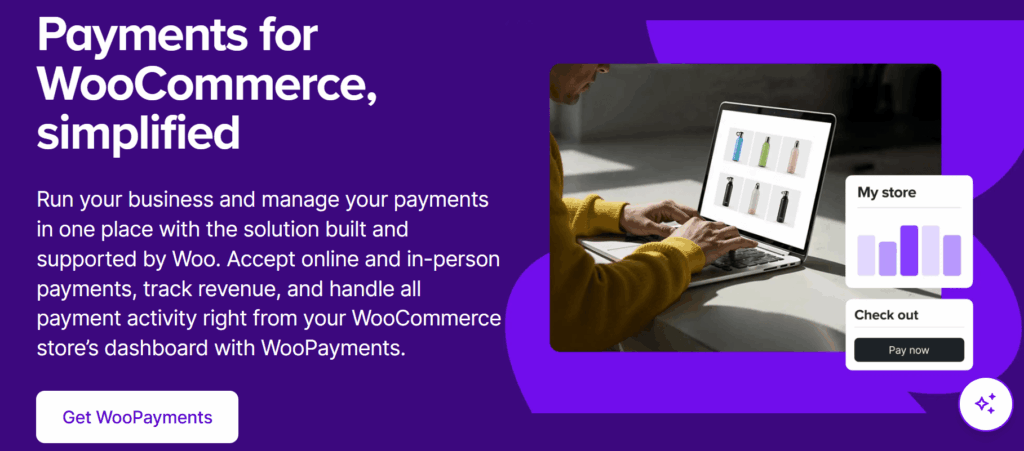 Payments for WooCommerce, simplified

Run your business and manage your payments in one place with the solution built and supported by Woo. Accept online and in-person payments, track revenue, and handle all payment activity right from your WooCommerce store's dashboard with WooPayments.

Get WooPayments

My store

Check out

Pay now